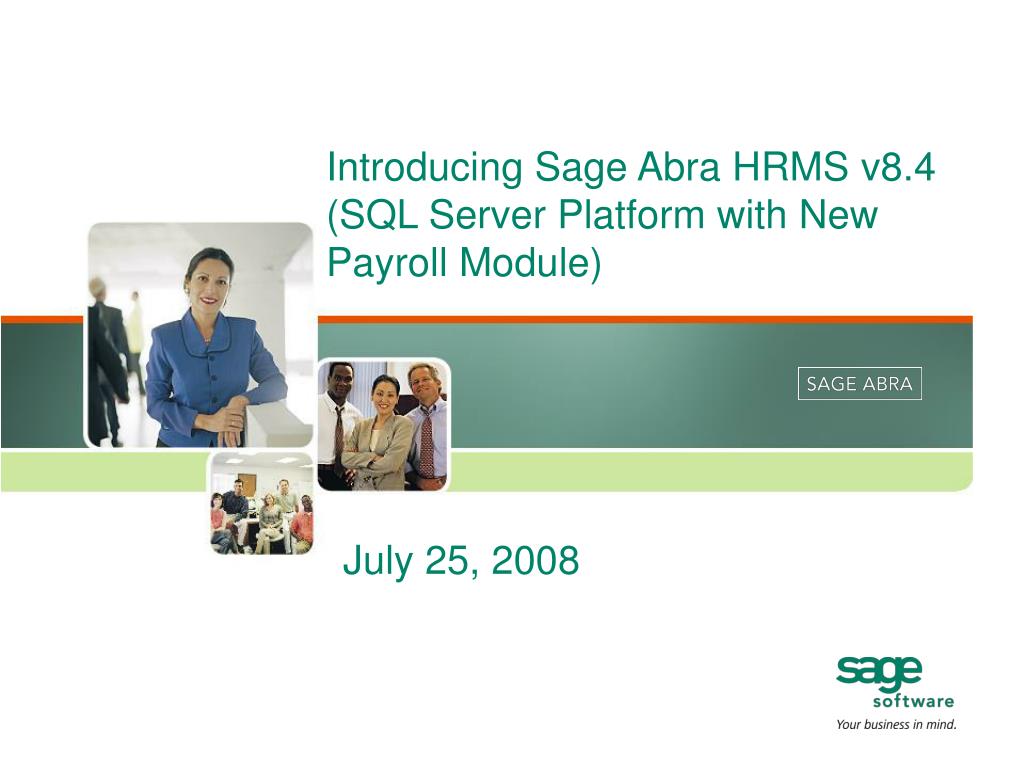 Introducing Sage Abra HRMS v8.4 (SQL Server Platform with New Payroll Module)

SAGE ABRA

July 25, 2008

sage
software
Your business in mind.